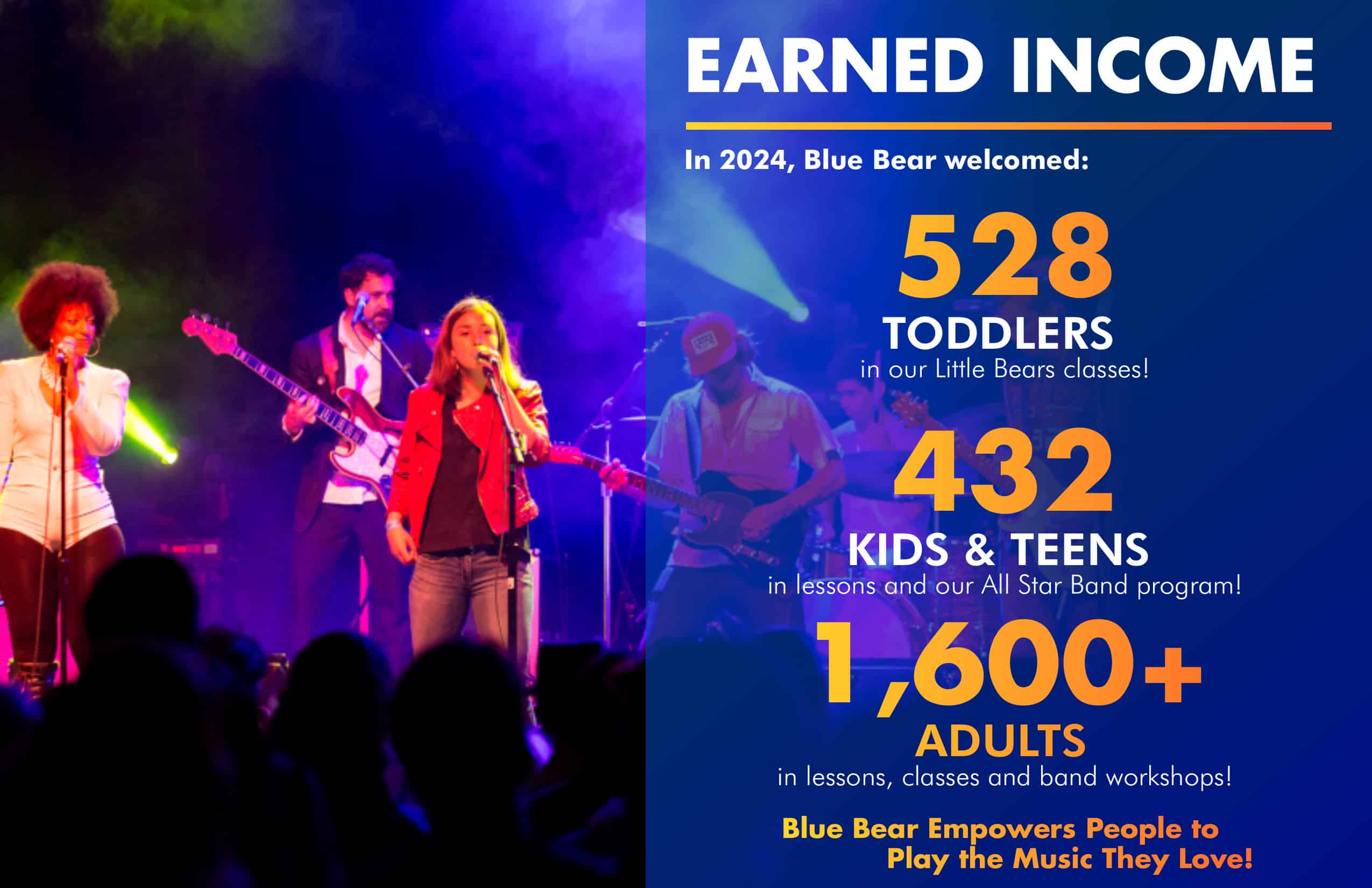 EARNED INCOME

In 2024, Blue Bear welcomed:

528
TODDLERS
in our Little Bears classes!

432
KIDS & TEENS
in lessons and our All Star Band program!

1,600+
ADULTS
in lessons, classes and band workshops!

Blue Bear Empowers People to Play the Music They Love!